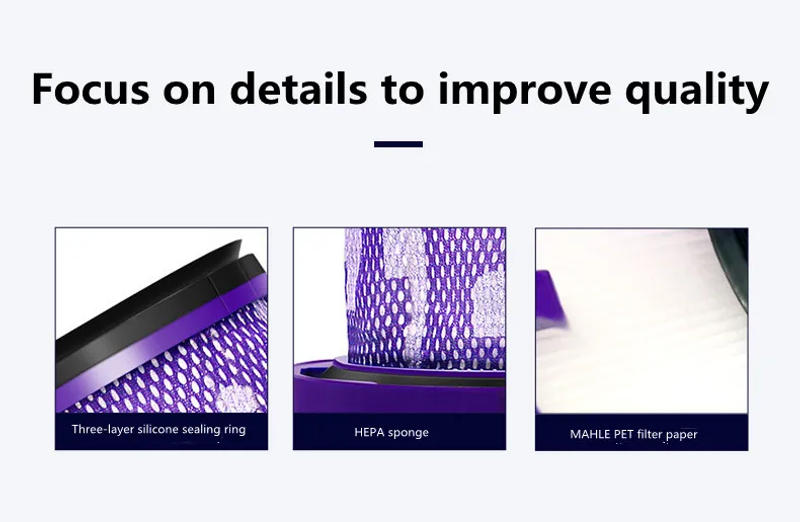 Focus on details to improve quality

Three-layer silicone sealing ring

HEPA sponge

MAHLE PET filter paper